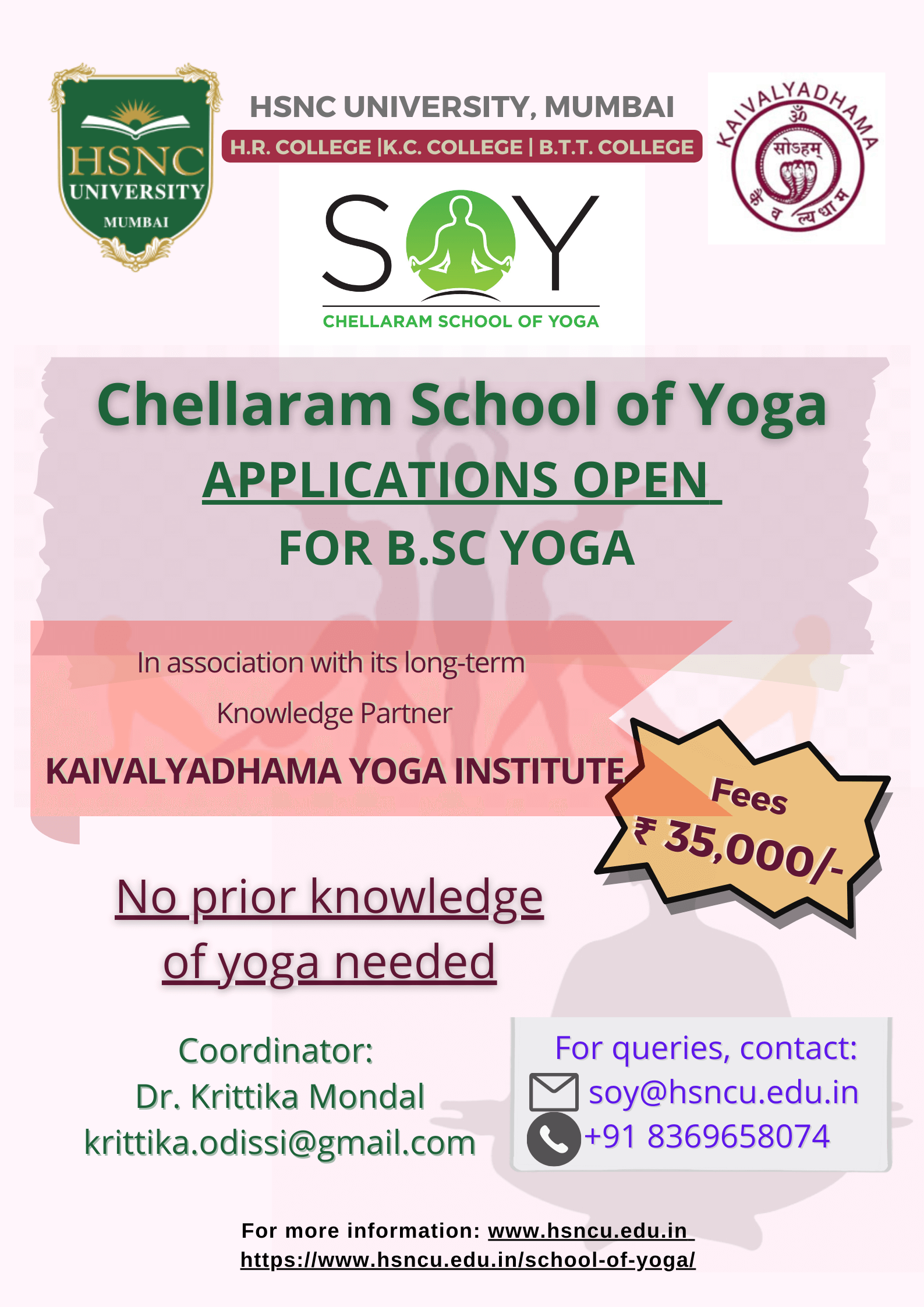 HSNC UNIVERSITY MUMBAI

HSNC UNIVERSITY, MUMBAI
H.R. COLLEGE |K.C. COLLEGE | B.T.T. COLLEGE

KAIVALYADHAMA
ॐ
सोऽहम्
कैवल्यधाम

SOY
CHELLARAM SCHOOL OF YOGA

Chellaram School of Yoga
APPLICATIONS OPEN
FOR B.SC YOGA

In association with its long-term Knowledge Partner
KAIVALYADHAMA YOGA INSTITUTE

Fees
₹ 35,000/-

No prior knowledge of yoga needed

Coordinator:
Dr. Krittika Mondal
krittika.odissi@gmail.com

For queries, contact:
soy@hsncu.edu.in
+91 8369658074

For more information: www.hsncu.edu.in
https://www.hsncu.edu.in/school-of-yoga/